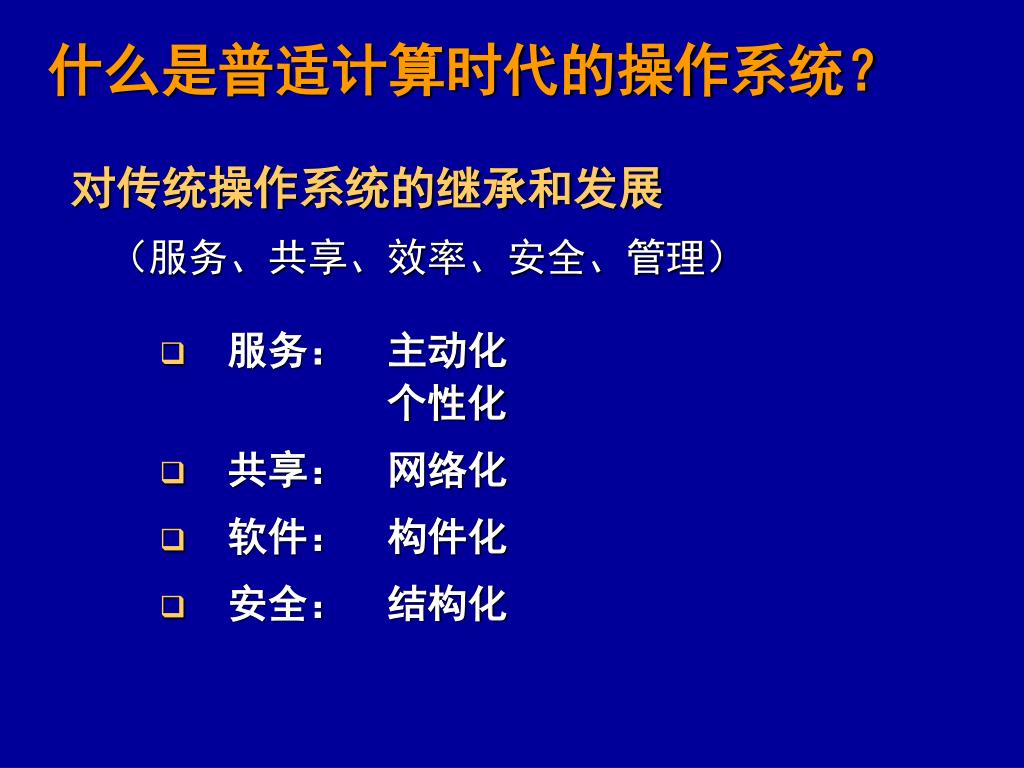 什么是普适计算时代的操作系统？

对传统操作系统的继承和发展

（服务、共享、效率、安全、管理）

❑ 服务： 主动化
个性化

❑ 共享： 网络化

❑ 软件： 构件化

❑ 安全： 结构化